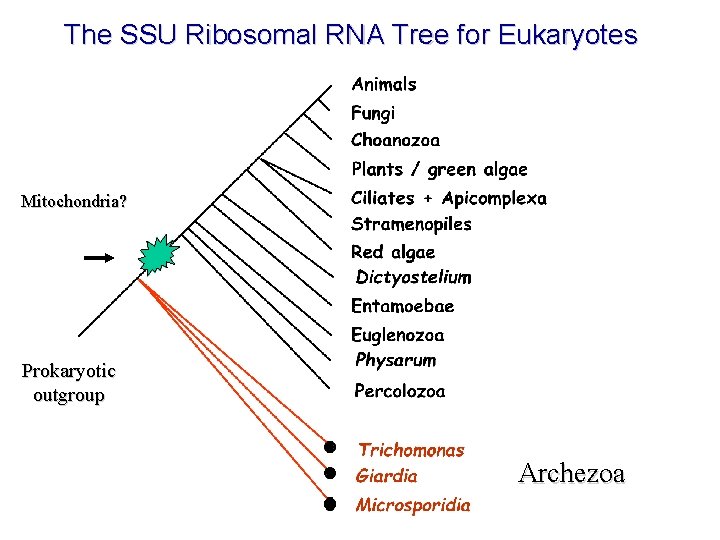 The SSU Ribosomal RNA Tree for Eukaryotes

Animals
Fungi
Choanozoa
Plants / green algae
Ciliates + Apicomplexa
Stramenopiles
Red algae
Dictyostelium
Entamoebae
Euglenozoa
Physarum
Percolozoa

Mitochondria?

Prokaryotic outgroup

Trichomonas
Giardia
Microsporidia

Archezoa